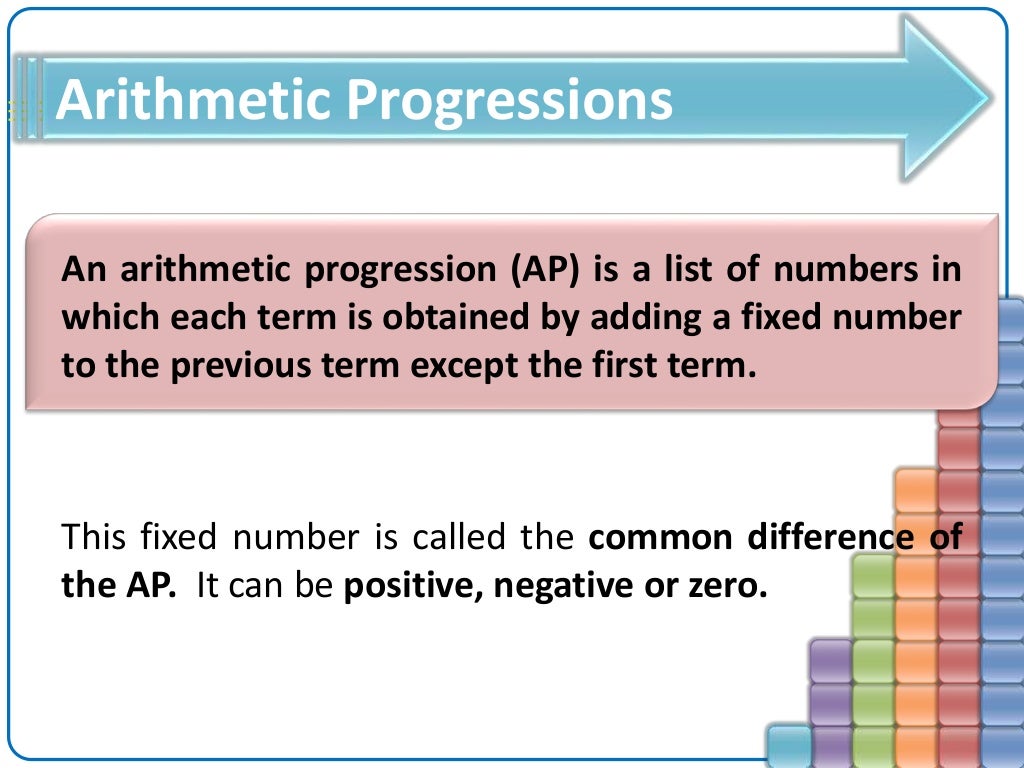 Arithmetic Progressions

An arithmetic progression (AP) is a list of numbers in which each term is obtained by adding a fixed number to the previous term except the first term.

This fixed number is called the common difference of the AP. It can be positive, negative or zero.